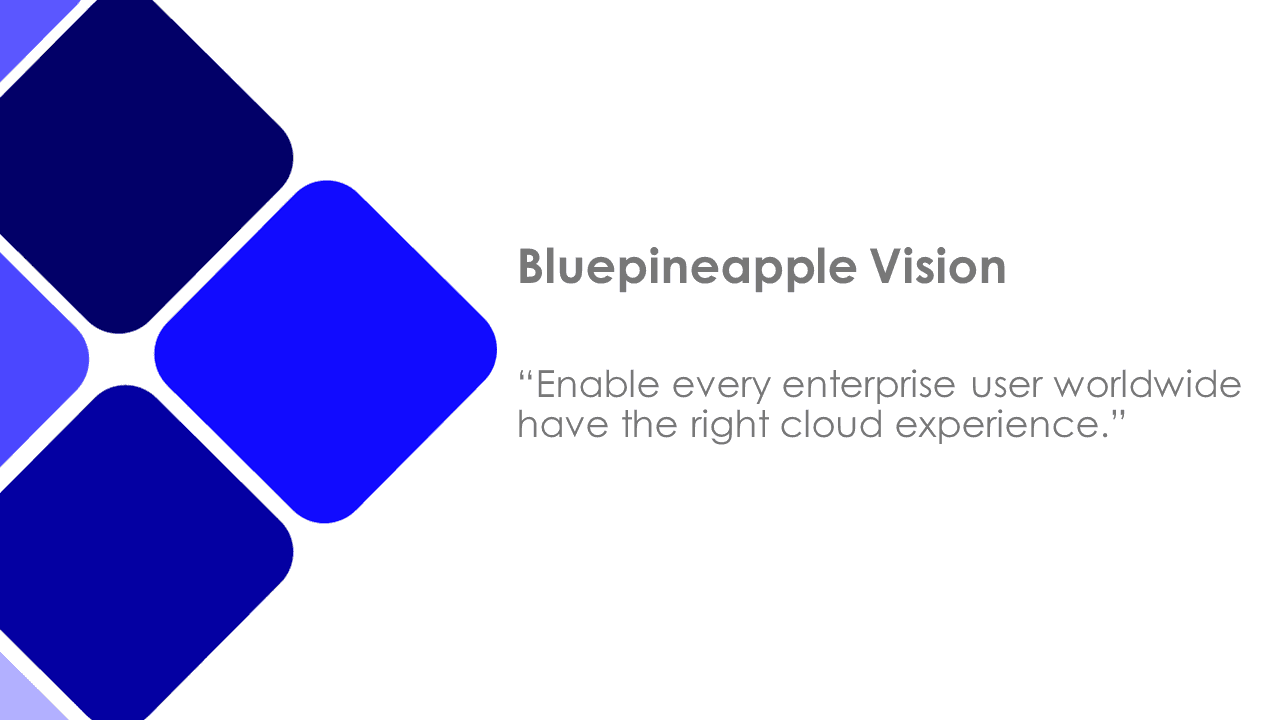 Bluepineapple Vision

“Enable every enterprise user worldwide have the right cloud experience.”